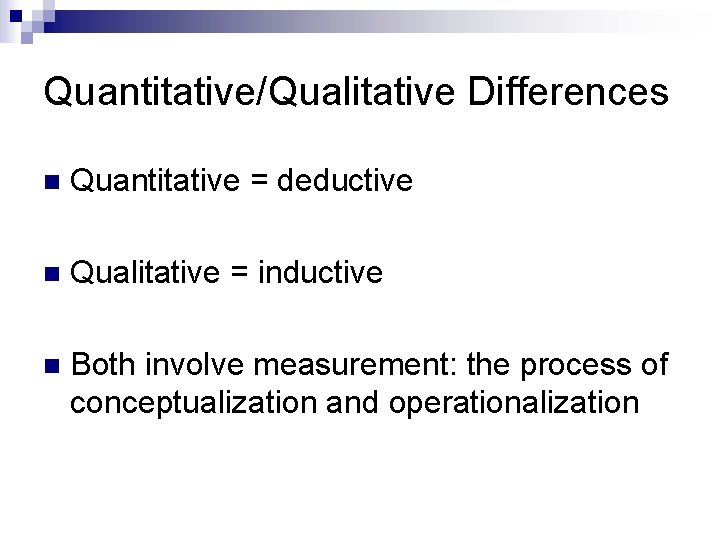 Quantitative/Qualitative Differences

Quantitative = deductive

Qualitative = inductive

Both involve measurement: the process of conceptualization and operationalization